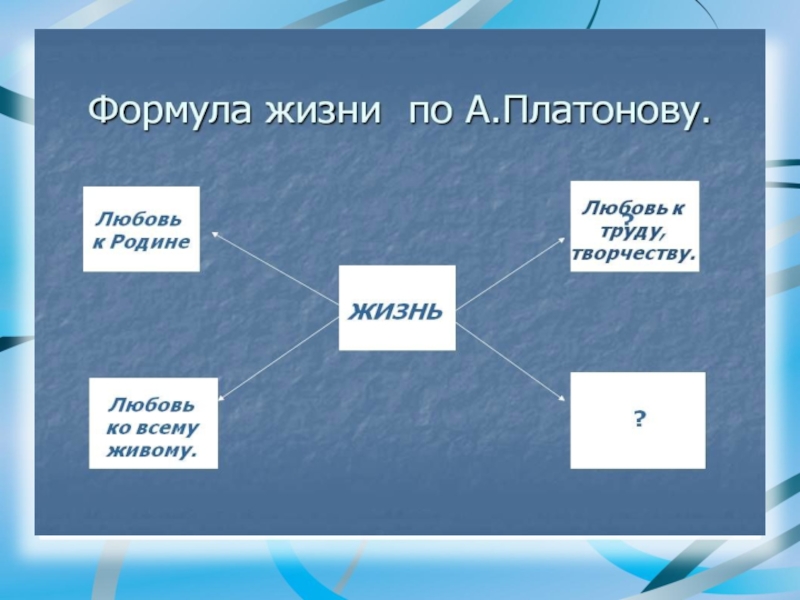 Формула жизни по А.Платонову.

Любовь к Родине

Любовь к труду, творчеству.

?

ЖИЗНЬ

Любовь ко всему живому.

?